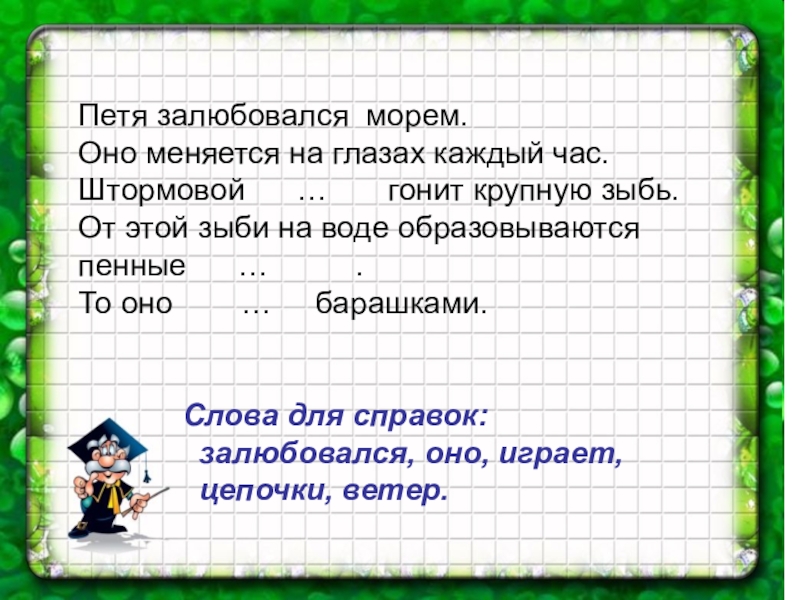 Петя залюбовался морем.
Оно меняется на глазах каждый час.
Штормовой … гонит крупную зыбь.
От этой зыби на воде образовываются пенные … .
То оно … барашками.

Слова для справок:
залюбовался, оно, играет, цепочки, ветер.